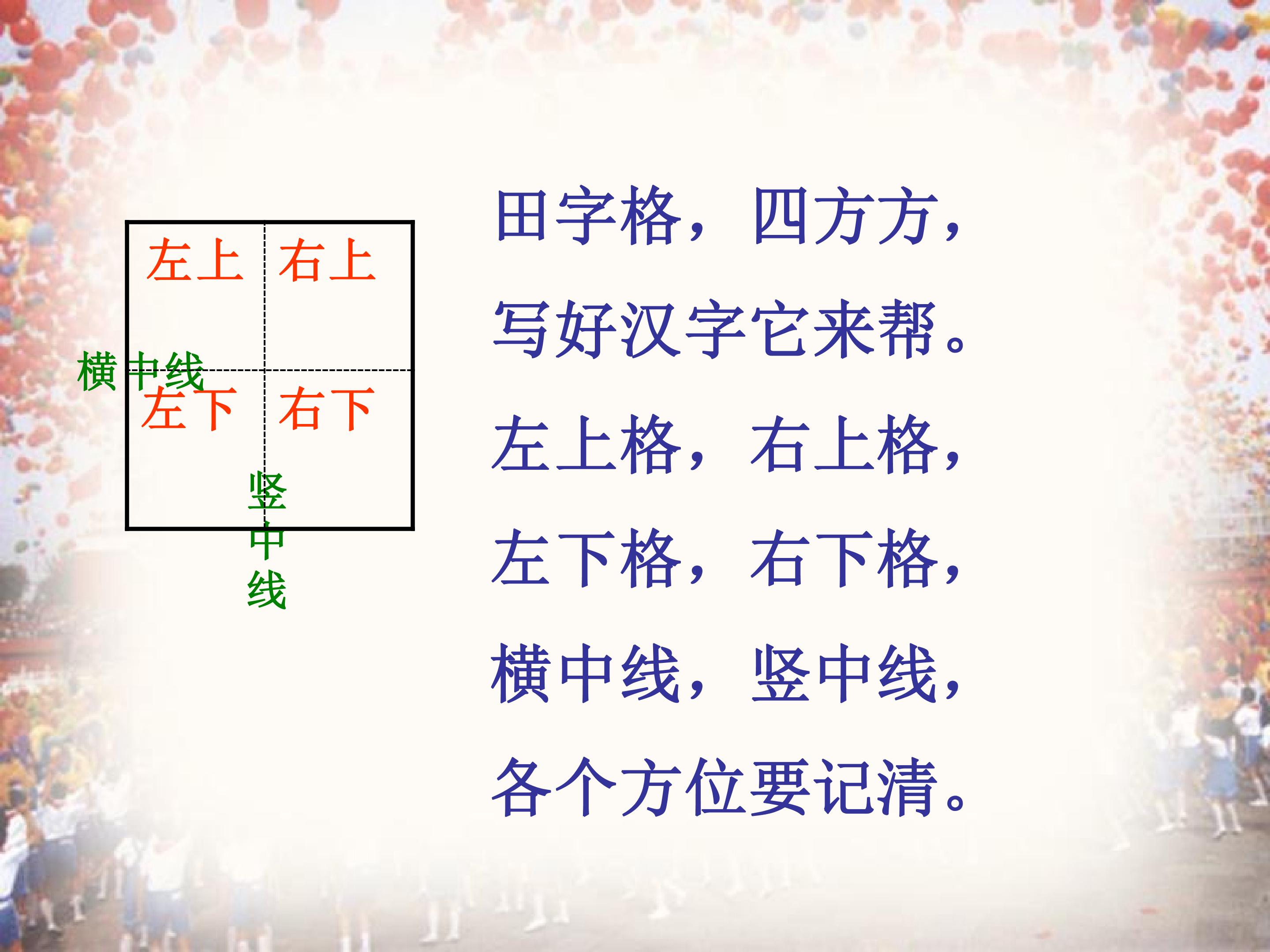 左上
右上
横中线
左下
右下
竖中线

田字格，四方方，
写好汉字它来帮。
左上格，右上格，
左下格，右下格，
横中线，竖中线，
各个方位要记清。